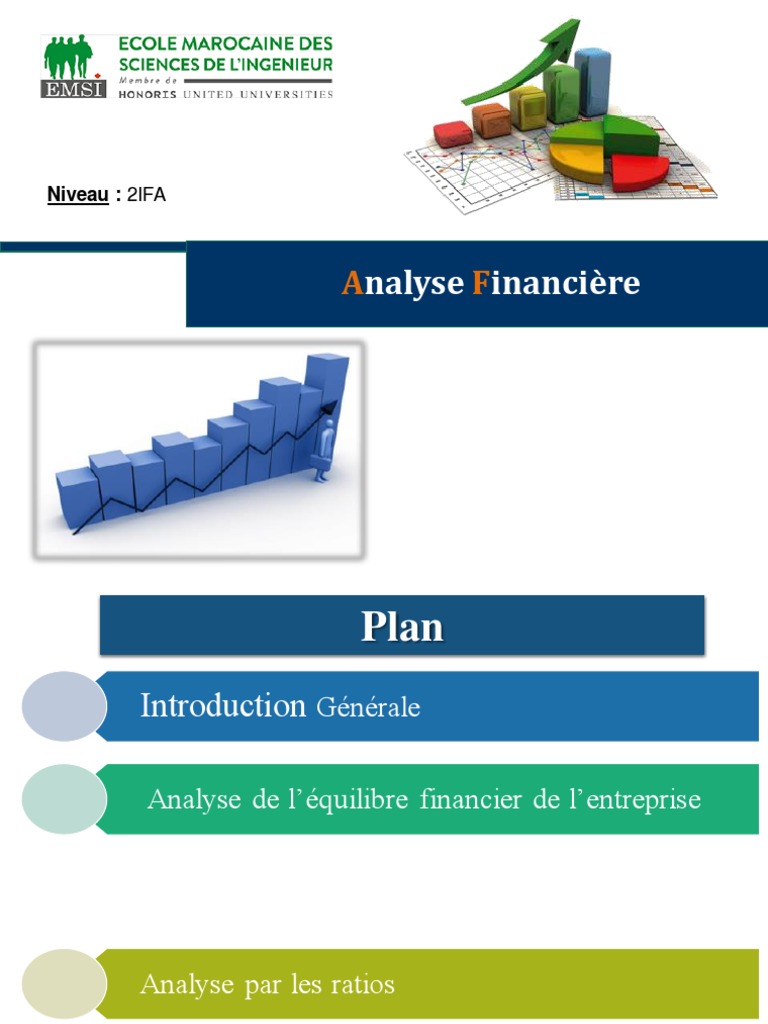 EMSI
ECOLE MAROCAINE DES SCIENCES DE L'INGENIEUR
Membre de
HONORIS UNITED UNIVERSITIES

Niveau : 2IFA

Analyse Financière

Plan

Introduction Générale

Analyse de l'équilibre financier de l'entreprise

Analyse par les ratios